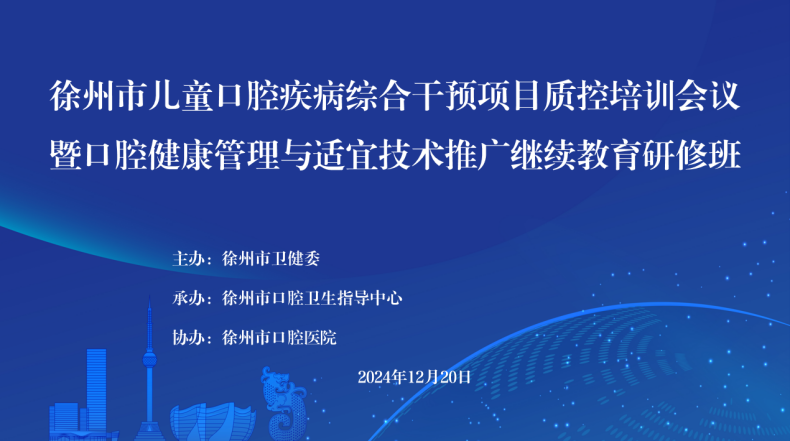 徐州市儿童口腔疾病综合干预项目质控培训会议
暨口腔健康管理与适宜技术推广继续教育研修班

主办：徐州市卫健委

承办：徐州市口腔卫生指导中心

协办：徐州市口腔医院

2024年12月20日